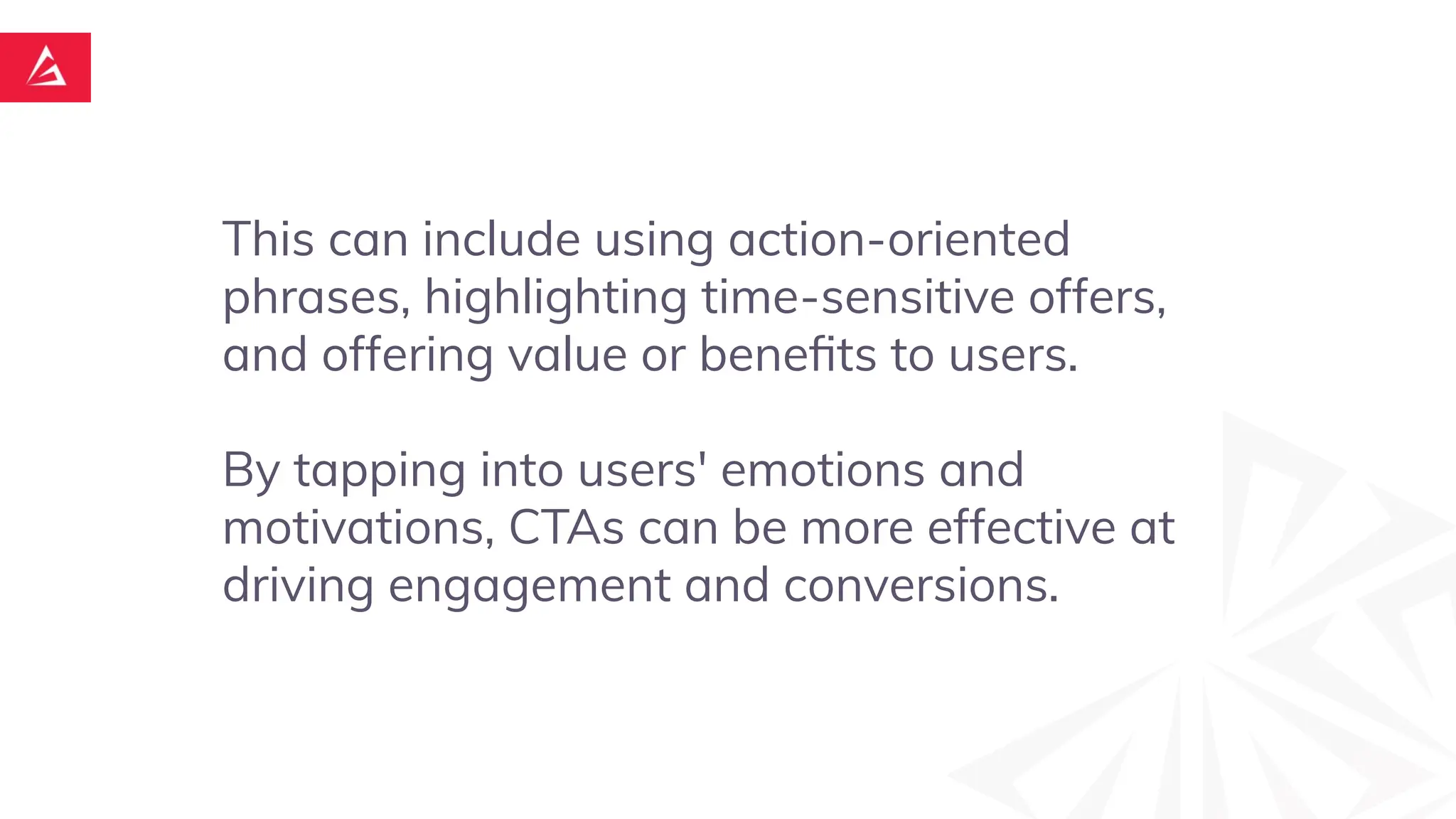 This can include using action-oriented phrases, highlighting time-sensitive offers, and offering value or benefits to users.

By tapping into users' emotions and motivations, CTAs can be more effective at driving engagement and conversions.